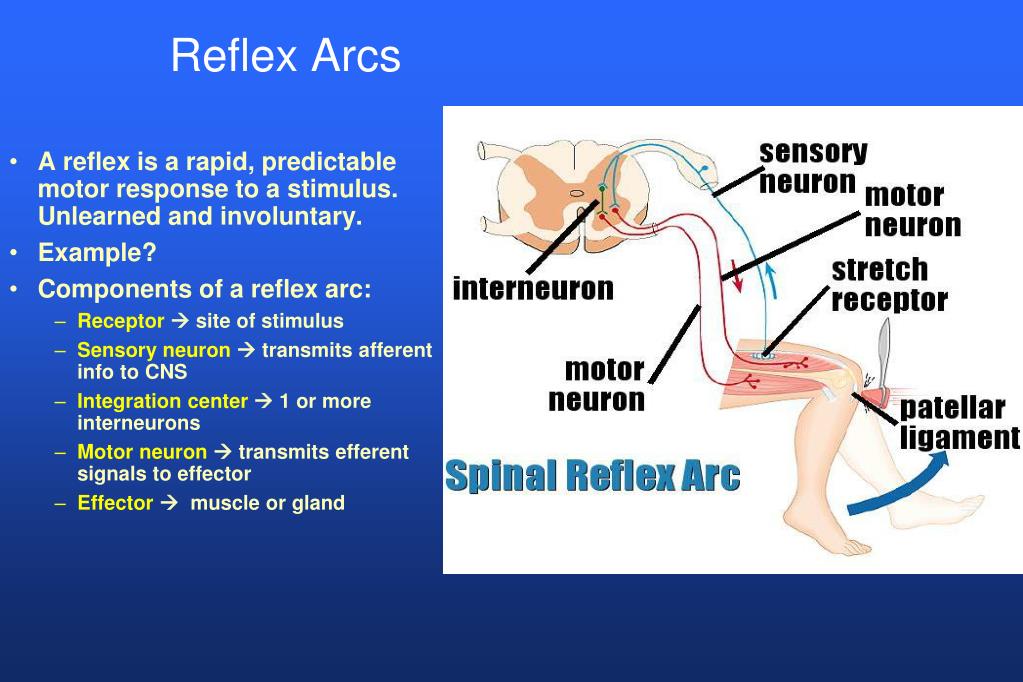 Reflex Arcs

• A reflex is a rapid, predictable motor response to a stimulus. Unlearned and involuntary.
• Example?
• Components of a reflex arc:
– Receptor → site of stimulus
– Sensory neuron → transmits afferent info to CNS
– Integration center → 1 or more interneurons
– Motor neuron → transmits efferent signals to effector
– Effector → muscle or gland

sensory neuron
motor neuron
interneuron
stretch receptor
motor neuron
patellar ligament
Spinal Reflex Arc